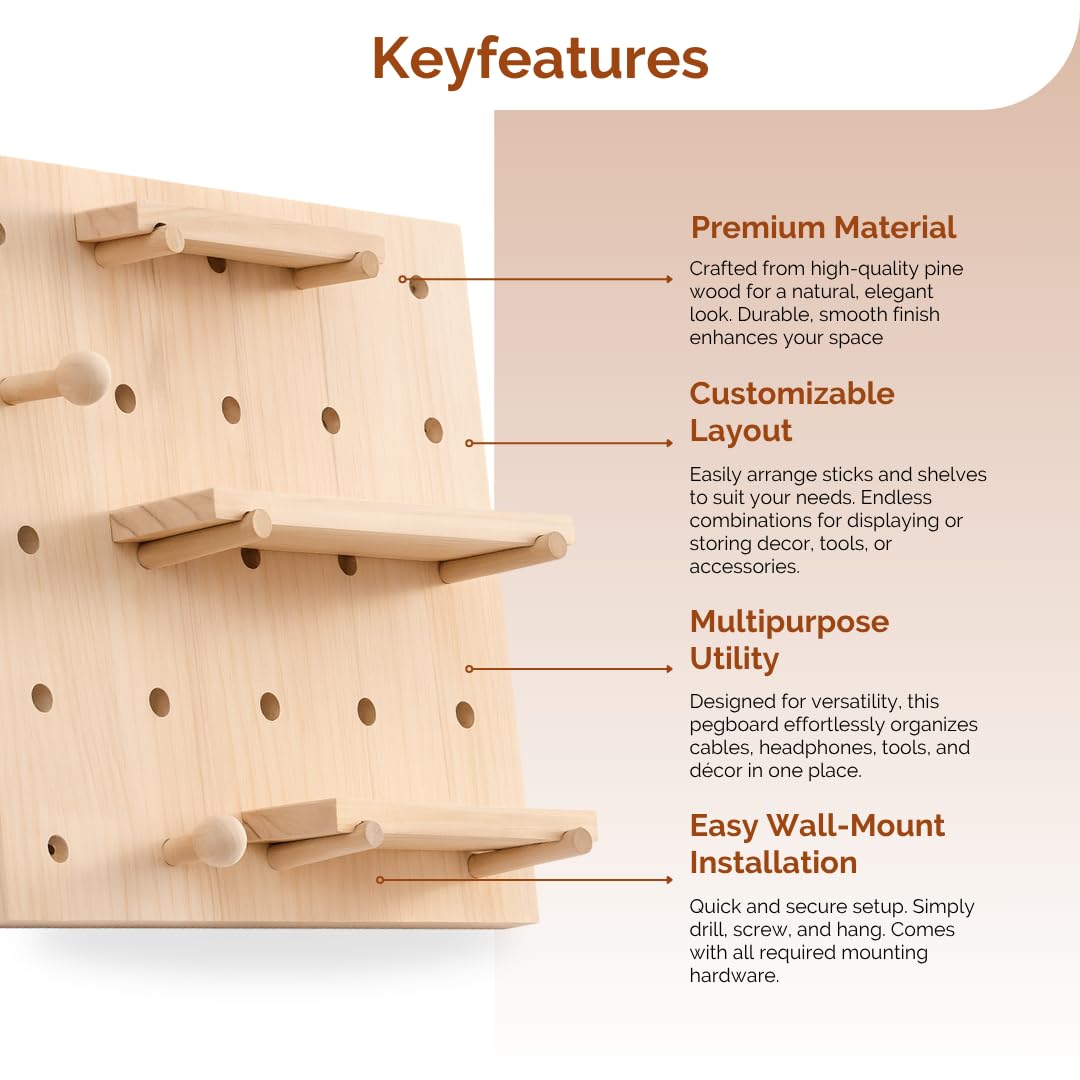 Keyfeatures

Premium Material

Crafted from high-quality pine wood for a natural, elegant look. Durable, smooth finish enhances your space

Customizable Layout

Easily arrange sticks and shelves to suit your needs. Endless combinations for displaying or storing decor, tools, or accessories.

Multipurpose Utility

Designed for versatility, this pegboard effortlessly organizes cables, headphones, tools, and décor in one place.

Easy Wall-Mount Installation

Quick and secure setup. Simply drill, screw, and hang. Comes with all required mounting hardware.